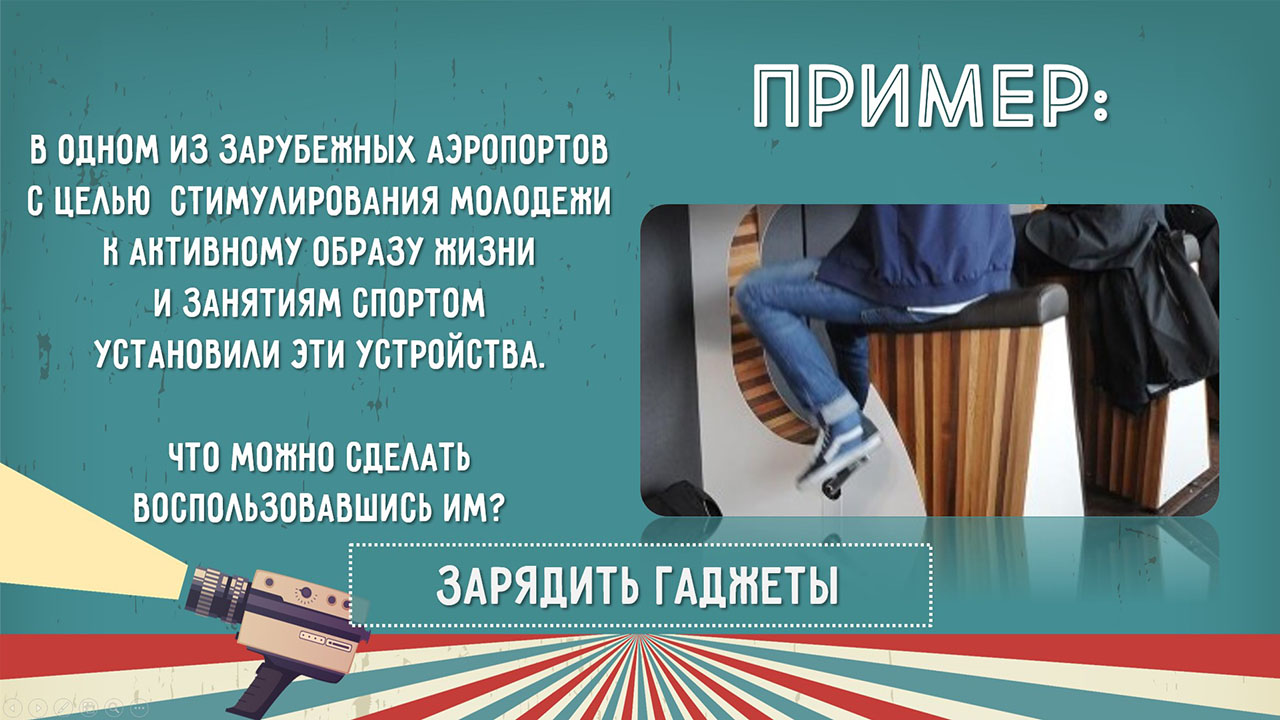 ПРИМЕР:

В ОДНОМ ИЗ ЗАРУБЕЖНЫХ АЭРОПОРТОВ С ЦЕЛЬЮ СТИМУЛИРОВАНИЯ МОЛОДЕЖИ К АКТИВНОМУ ОБРАЗУ ЖИЗНИ И ЗАНЯТИЯМ СПОРТОМ УСТАНОВИЛИ ЭТИ УСТРОЙСТВА.

ЧТО МОЖНО СДЕЛАТЬ ВОСПОЛЬЗОВАВШИСЬ ИМ?

ЗАРЯДИТЬ ГАДЖЕТЫ